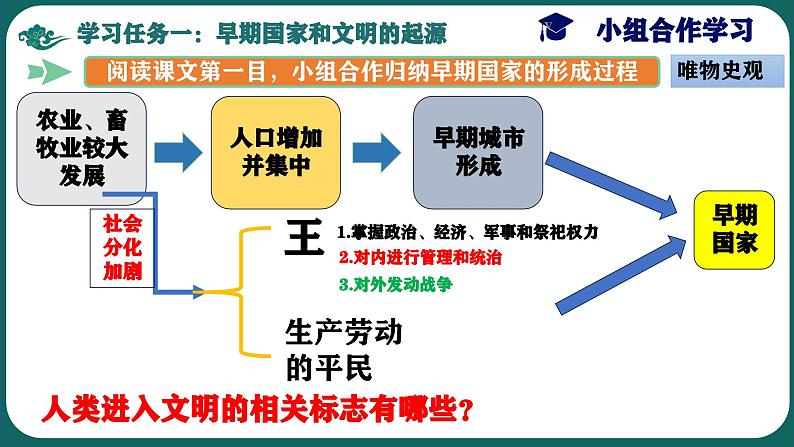 学习任务一：早期国家和文明的起源

小组合作学习

阅读课文第一目，小组合作归纳早期国家的形成过程

唯物史观

农业、畜牧业较大发展

人口增加并集中

早期城市形成

早期国家

社会分化加剧

王

1.掌握政治、经济、军事和祭祀权力

2.对内进行管理和统治

3.对外发动战争

生产劳动的平民

人类进入文明的相关标志有哪些？